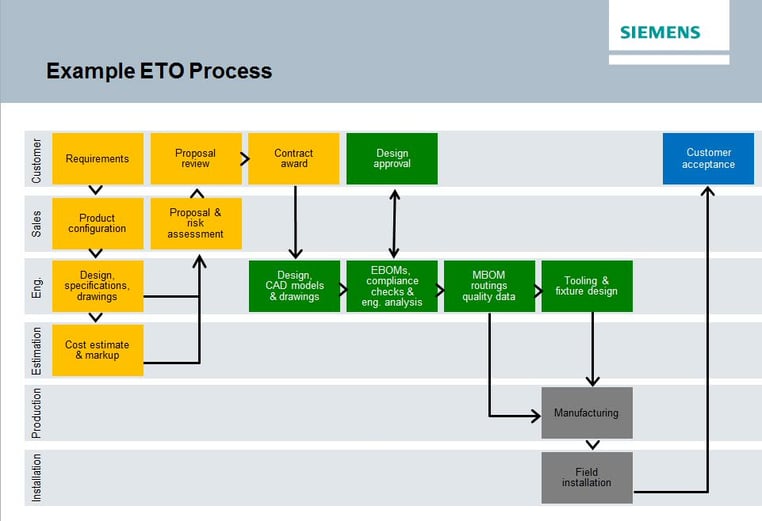 SIEMENS

Example ETO Process

Customer

Requirements

Proposal review

Contract award

Design approval

Customer acceptance

Sales

Product configuration

Proposal & risk assessment

Eng.

Design, specifications, drawings

Design, CAD models & drawings

EBOMs, compliance checks & eng. analysis

MBOM routings quality data

Tooling & fixture design

Estimation

Cost estimate & markup

Production

Manufacturing

Installation

Field installation